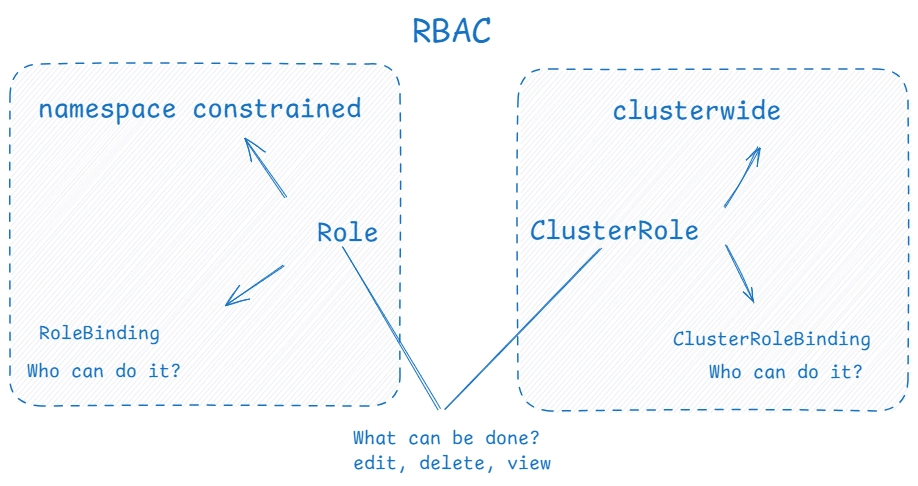 RBAC

namespace constrained

Role

RoleBinding
Who can do it?

clusterwide

ClusterRole

ClusterRoleBinding
Who can do it?

What can be done?
edit, delete, view